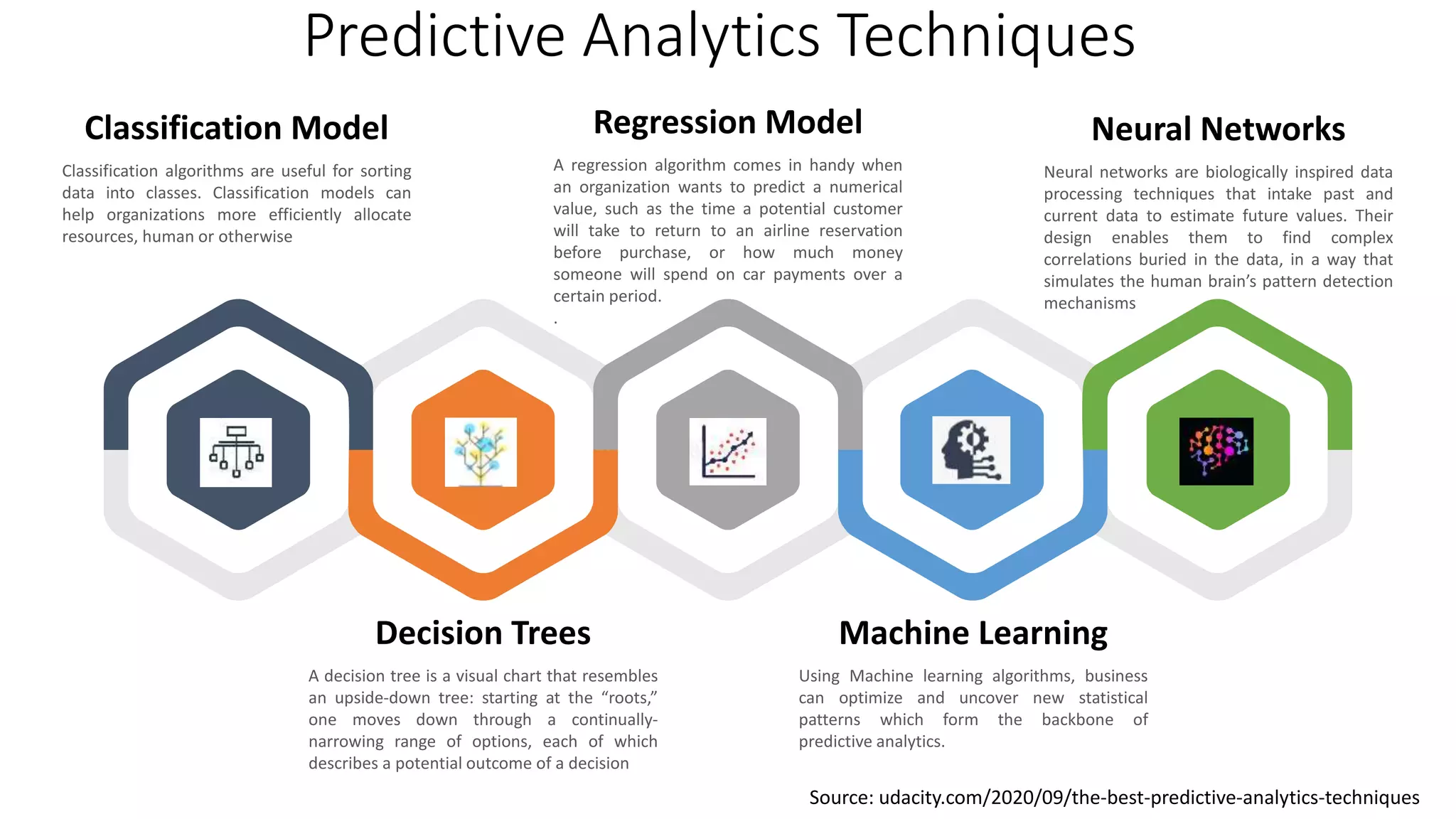 Predictive Analytics Techniques

Classification Model

Classification algorithms are useful for sorting data into classes. Classification models can help organizations more efficiently allocate resources, human or otherwise

Regression Model

A regression algorithm comes in handy when an organization wants to predict a numerical value, such as the time a potential customer will take to return to an airline reservation before purchase, or how much money someone will spend on car payments over a certain period.
.

Neural Networks

Neural networks are biologically inspired data processing techniques that intake past and current data to estimate future values. Their design enables them to find complex correlations buried in the data, in a way that simulates the human brain's pattern detection mechanisms

Decision Trees

A decision tree is a visual chart that resembles an upside-down tree: starting at the "roots," one moves down through a continually-narrowing range of options, each of which describes a potential outcome of a decision

Machine Learning

Using Machine learning algorithms, business can optimize and uncover new statistical patterns which form the backbone of predictive analytics.

Source: udacity.com/2020/09/the-best-predictive-analytics-techniques